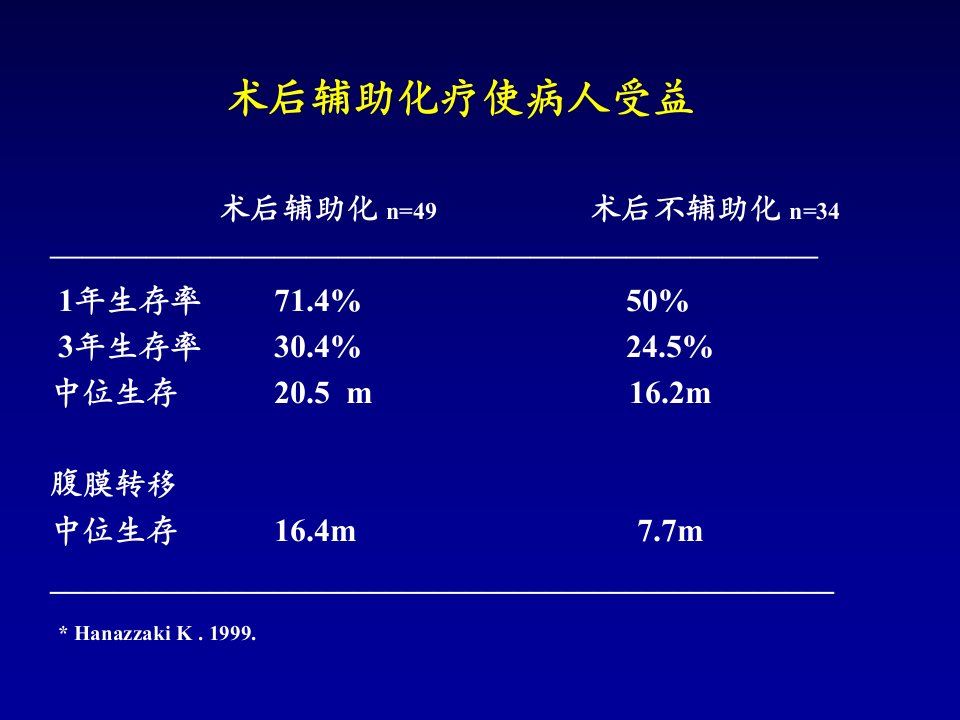 术后辅助化疗使病人受益

| | 术后辅助化 n=49 | 术后不辅助化 n=34 |
|---|---|---|
| 1年生存率 | 71.4% | 50% |
| 3年生存率 | 30.4% | 24.5% |
| 中位生存 | 20.5 m | 16.2m |
| 腹膜转移 | | |
| 中位生存 | 16.4m | 7.7m |

* Hanazzaki K . 1999.